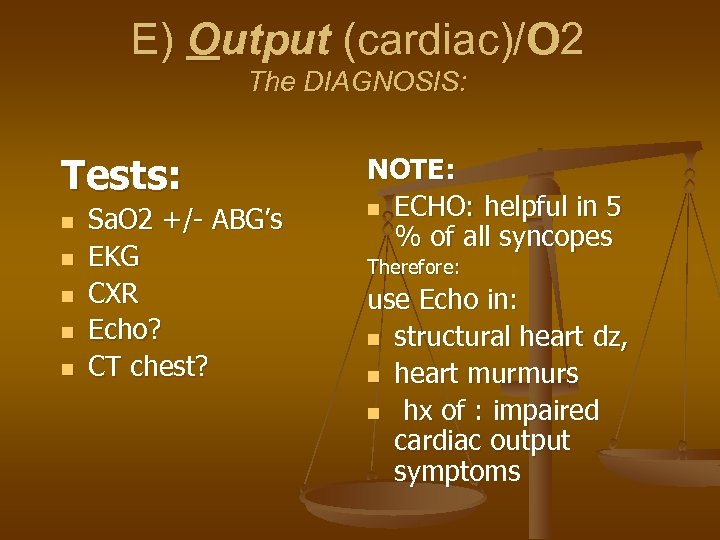 E) Output (cardiac)/O2
The DIAGNOSIS:

Tests:
- SaO2 +/- ABG's
- EKG
- CXR
- Echo?
- CT chest?

NOTE:
- ECHO: helpful in 5 % of all syncopes

Therefore:
use Echo in:
- structural heart dz,
- heart murmurs
- hx of : impaired cardiac output symptoms